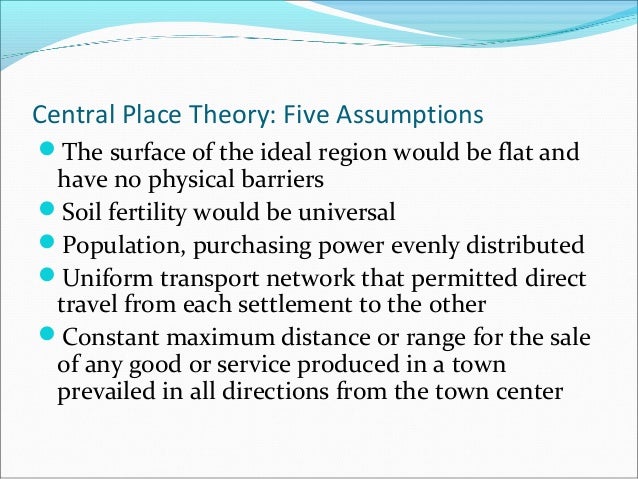 Central Place Theory: Five Assumptions

- The surface of the ideal region would be flat and have no physical barriers
- Soil fertility would be universal
- Population, purchasing power evenly distributed
- Uniform transport network that permitted direct travel from each settlement to the other
- Constant maximum distance or range for the sale of any good or service produced in a town prevailed in all directions from the town center